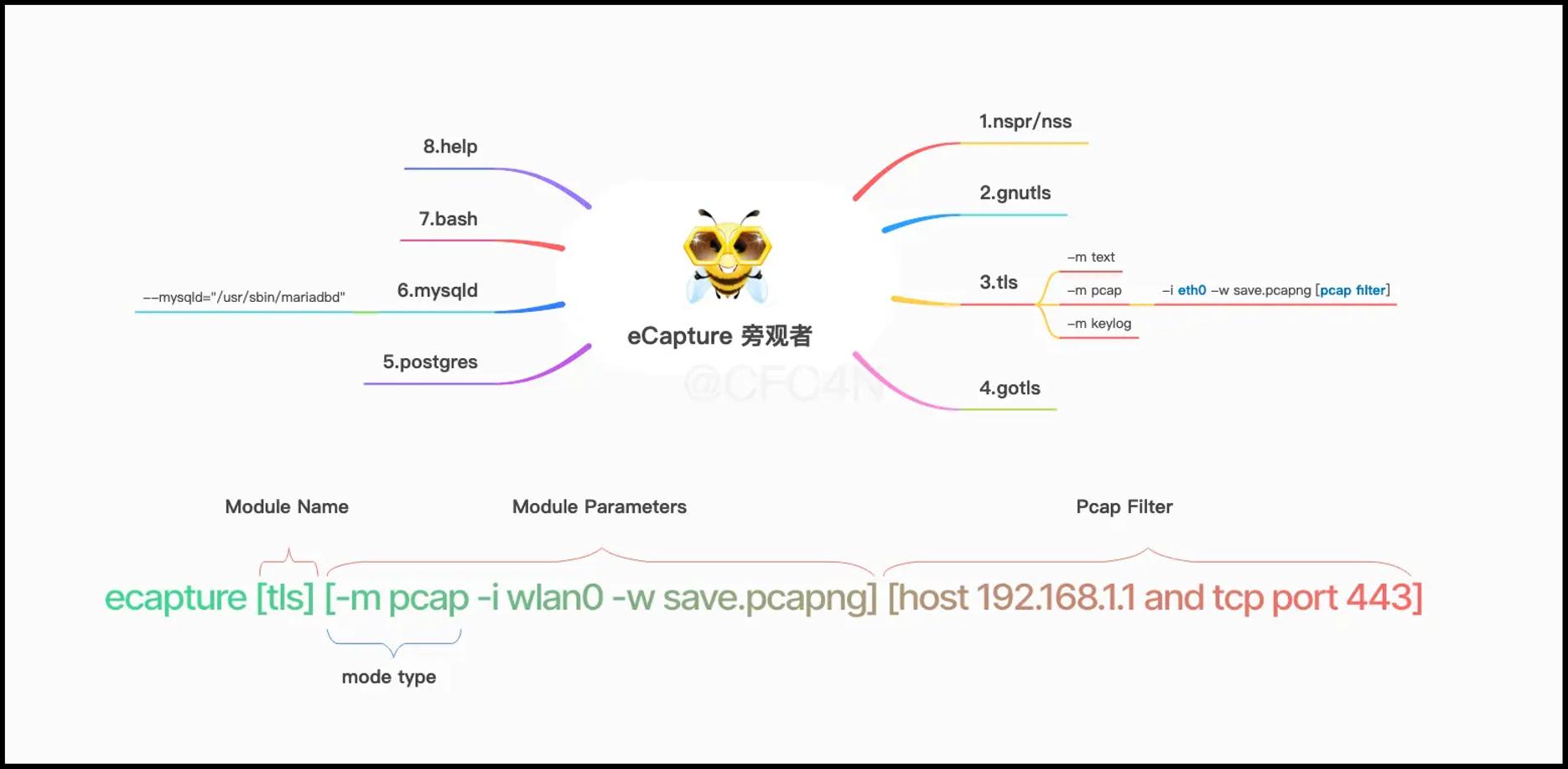 8.help

7.bash

--mysqld="/usr/sbin/mariadbd"

6.mysqld

5.postgres

eCapture 旁观者

@CFC4N

1.nspr/nss

2.gnutls

3.tls

-m text

-m pcap

-i eth0 -w save.pcapng [pcap filter]

-m keylog

4.gotls

Module Name

Module Parameters

Pcap Filter

ecapture [tls] [-m pcap -i wlan0 -w save.pcapng] [host 192.168.1.1 and tcp port 443]

mode type